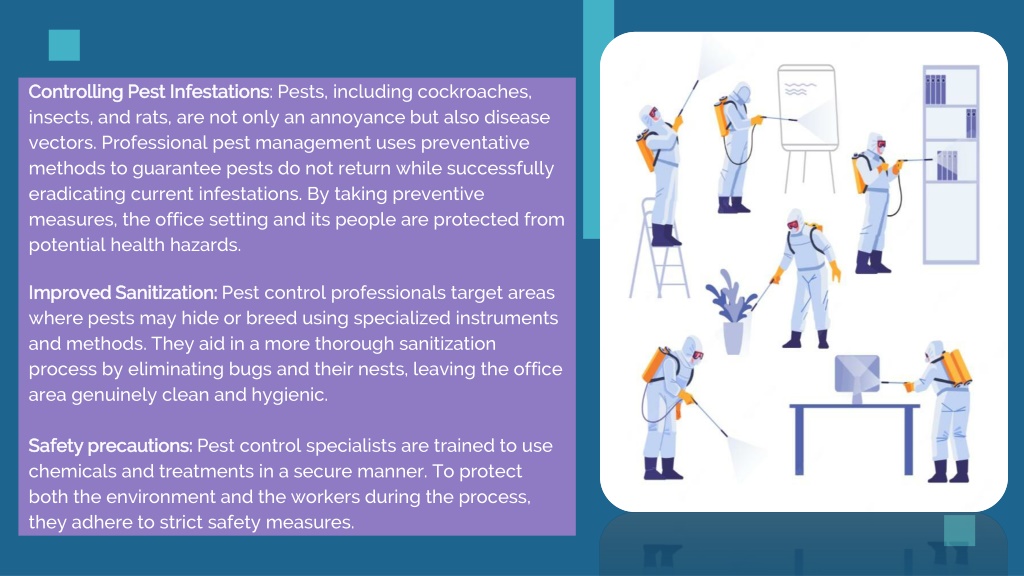 Controlling Pest Infestations: Pests, including cockroaches, insects, and rats, are not only an annoyance but also disease vectors. Professional pest management uses preventative methods to guarantee pests do not return while successfully eradicating current infestations. By taking preventive measures, the office setting and its people are protected from potential health hazards.

Improved Sanitization: Pest control professionals target areas where pests may hide or breed using specialized instruments and methods. They aid in a more thorough sanitization process by eliminating bugs and their nests, leaving the office area genuinely clean and hygienic.

Safety precautions: Pest control specialists are trained to use chemicals and treatments in a secure manner. To protect both the environment and the workers during the process, they adhere to strict safety measures.